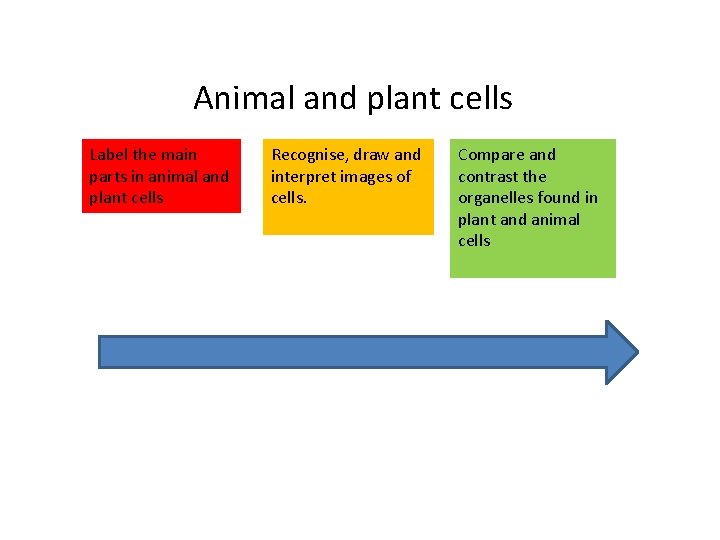 Animal and plant cells

Label the main parts in animal and plant cells

Recognise, draw and interpret images of cells.

Compare and contrast the organelles found in plant and animal cells